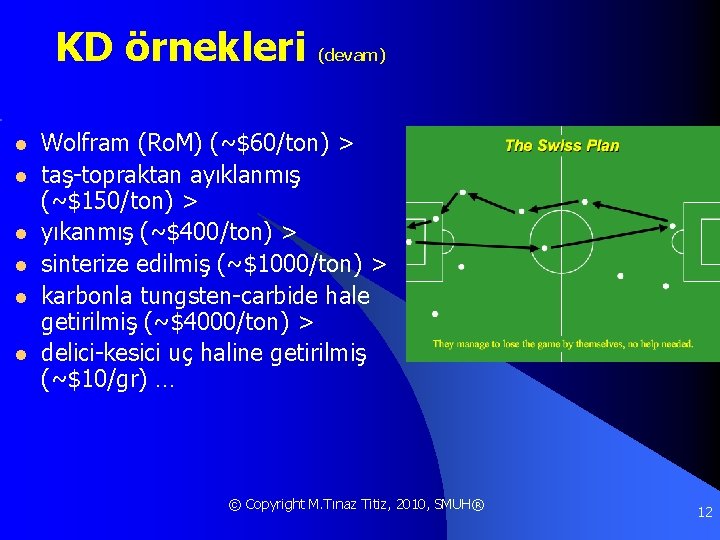 KD örnekleri (devam)

- Wolfram (RoM) (~\$60/ton) >
- taş-topraktan ayıklanmış (~\$150/ton) >
- yıkanmış (~\$400/ton) >
- sinterize edilmiş (~\$1000/ton) >
- karbonla tungsten-carbide hale getirilmiş (~\$4000/ton) >
- delici-kesici uç haline getirilmiş (~\$10/gr) …

The Swiss Plan

They manage to lose the game by themselves, no help needed.

© Copyright M.Tınaz Titiz, 2010, SMUH®

12